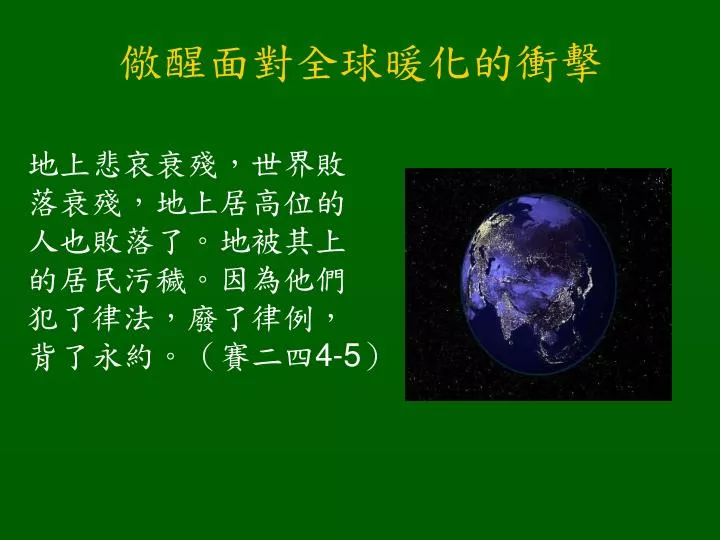 儆醒面對全球暖化的衝擊

地上悲哀衰殘，世界敗落衰殘，地上居高位的人也敗落了。地被其上的居民污穢。因為他們犯了律法，廢了律例，背了永約。（賽二四4-5）